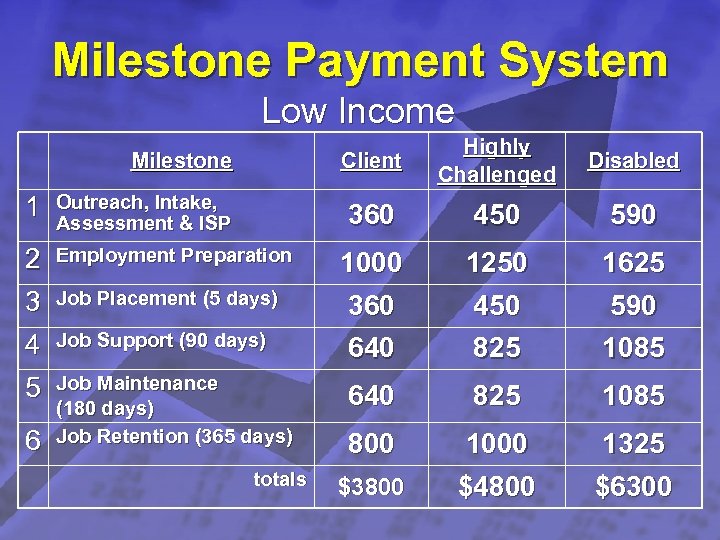 Milestone Payment System

Low Income

| | Milestone | Client | Highly Challenged | Disabled |
|---|---|---|---|---|
| 1 | Outreach, Intake, Assessment & ISP | 360 | 450 | 590 |
| 2 | Employment Preparation | 1000 | 1250 | 1625 |
| 3 | Job Placement (5 days) | 360 | 450 | 590 |
| 4 | Job Support (90 days) | 640 | 825 | 1085 |
| 5 | Job Maintenance (180 days) | 640 | 825 | 1085 |
| 6 | Job Retention (365 days) | 800 | 1000 | 1325 |
| | totals | \$3800 | \$4800 | \$6300 |